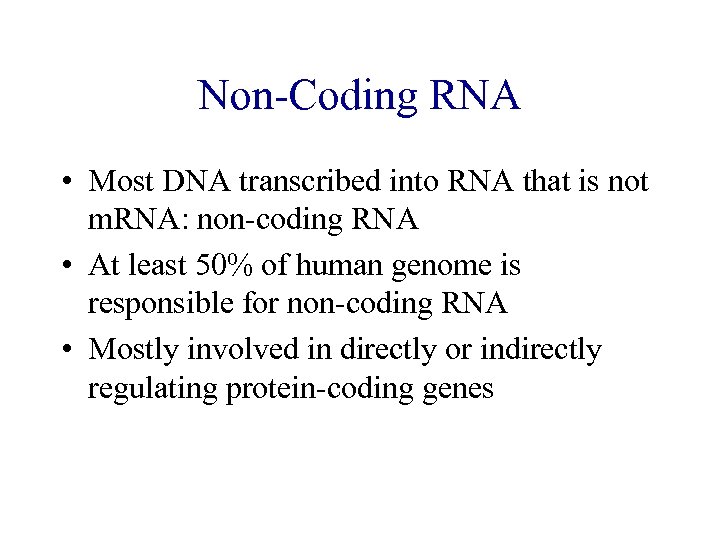 Non-Coding RNA

• Most DNA transcribed into RNA that is not mRNA: non-coding RNA
• At least 50% of human genome is responsible for non-coding RNA
• Mostly involved in directly or indirectly regulating protein-coding genes